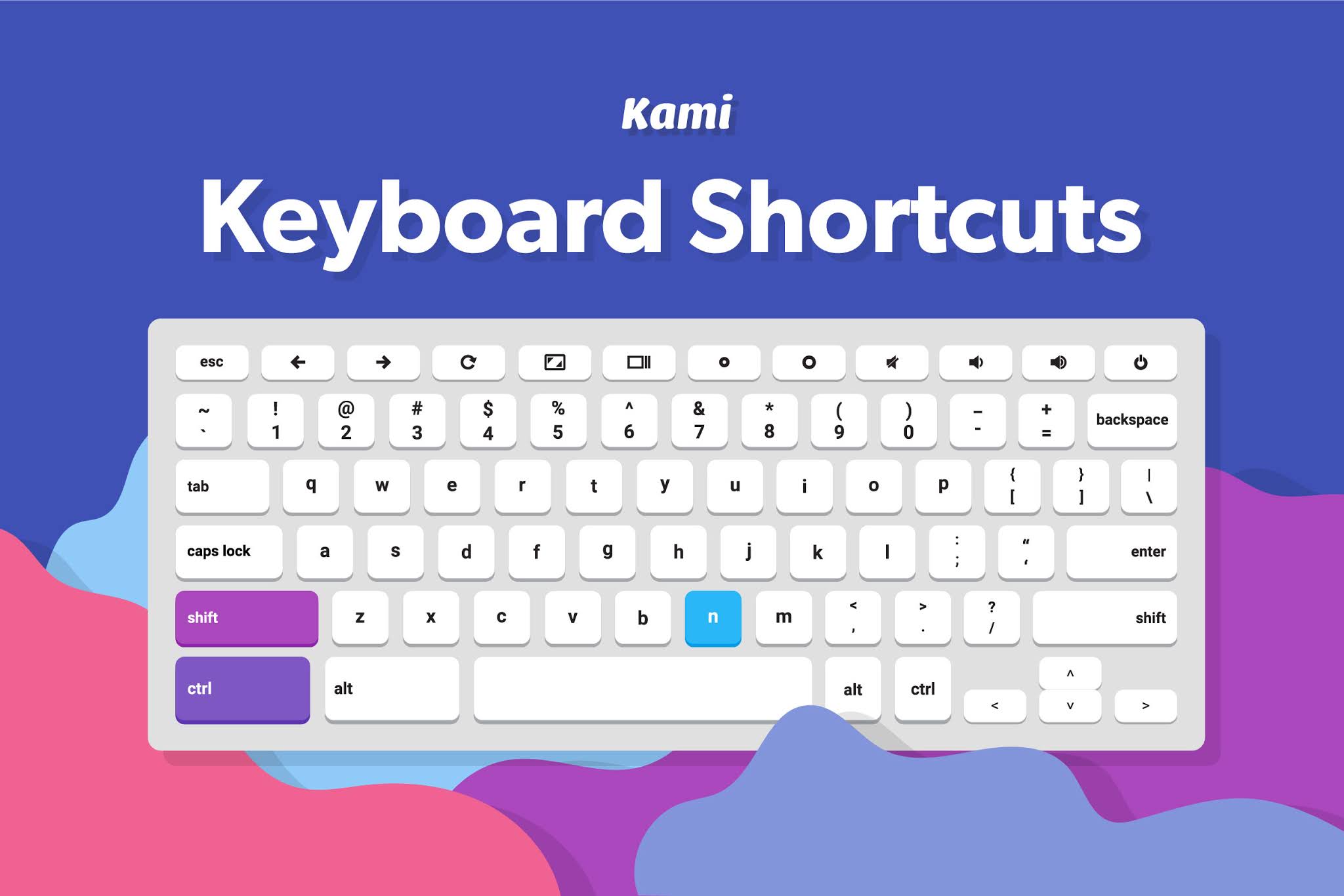 Kami

Keyboard Shortcuts

esc

~ ` ! 1 @ 2 # 3 $ 4 % 5 ^ 6 & 7 * 8 ( 9 ) 0 _ - + = backspace

tab q w e r t y u i o p { [ } ] | \

caps lock a s d f g h j k l : ; " ' enter

shift z x c v b n m < , > . ? / shift

ctrl alt alt ctrl ^ < v >